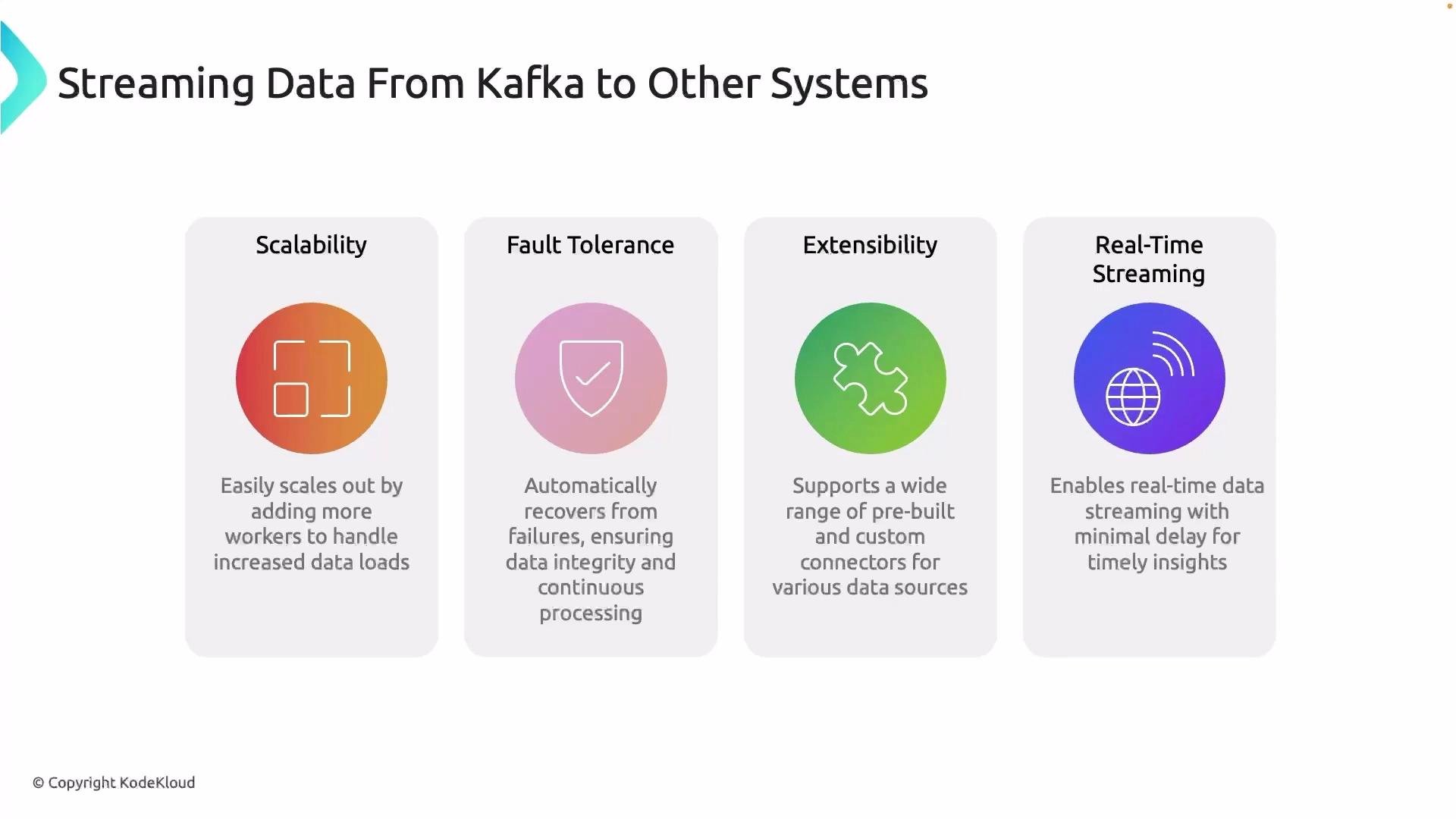 Streaming Data From Kafka to Other Systems

Scalability

Easily scales out by adding more workers to handle increased data loads

Fault Tolerance

Automatically recovers from failures, ensuring data integrity and continuous processing

Extensibility

Supports a wide range of pre-built and custom connectors for various data sources

Real-Time Streaming

Enables real-time data streaming with minimal delay for timely insights

© Copyright KodeKloud